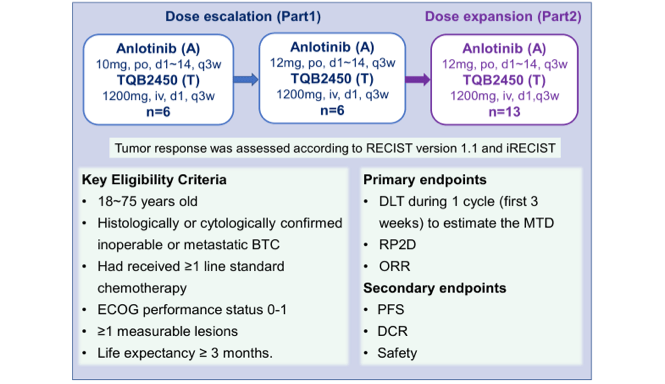 Dose escalation (Part1)

Dose expansion (Part2)

Anlotinib (A)
10mg, po, d1~14, q3w
TQB2450 (T)
1200mg, iv, d1, q3w
n=6

Anlotinib (A)
12mg, po, d1~14, q3w
TQB2450 (T)
1200mg, iv, d1, q3w
n=6

Anlotinib (A)
12mg, po, d1~14, q3w
TQB2450 (T)
1200mg, iv, d1,q3w
n=13

Tumor response was assessed according to RECIST version 1.1 and iRECIST

Key Eligibility Criteria
• 18~75 years old
• Histologically or cytologically confirmed inoperable or metastatic BTC
• Had received ≥1 line standard chemotherapy
• ECOG performance status 0-1
• ≥1 measurable lesions
• Life expectancy ≥ 3 months.

Primary endpoints
• DLT during 1 cycle (first 3 weeks) to estimate the MTD
• RP2D
• ORR
Secondary endpoints
• PFS
• DCR
• Safety